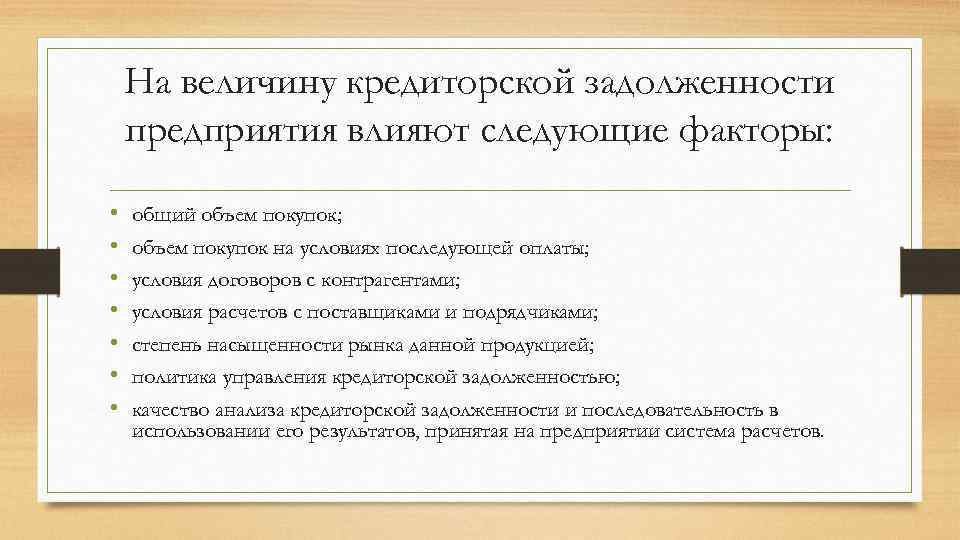 На величину кредиторской задолженности предприятия влияют следующие факторы:

• общий объем покупок;
• объем покупок на условиях последующей оплаты;
• условия договоров с контрагентами;
• условия расчетов с поставщиками и подрядчиками;
• степень насыщенности рынка данной продукцией;
• политика управления кредиторской задолженностью;
• качество анализа кредиторской задолженности и последовательность в использовании его результатов, принятая на предприятии система расчетов.